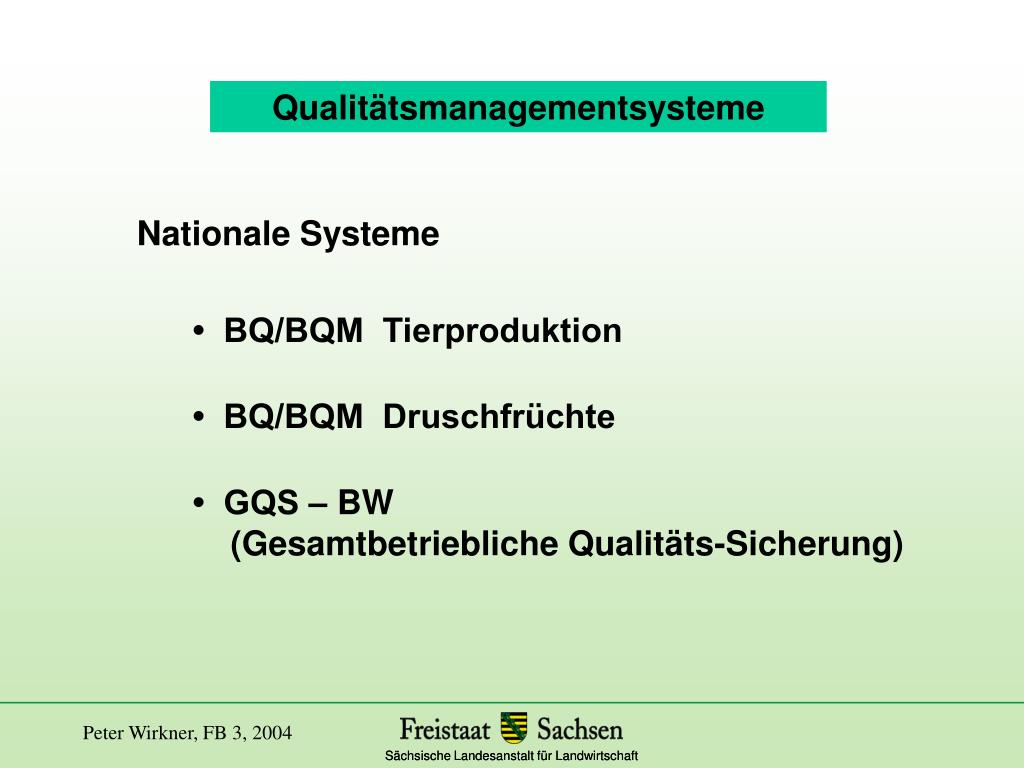 Qualitätsmanagementsysteme

Nationale Systeme

• BQ/BQM Tierproduktion

• BQ/BQM Druschfrüchte

• GQS – BW
(Gesamtbetriebliche Qualitäts-Sicherung)

Peter Wirkner, FB 3, 2004

Freistaat Sachsen
Sächsische Landesanstalt für Landwirtschaft